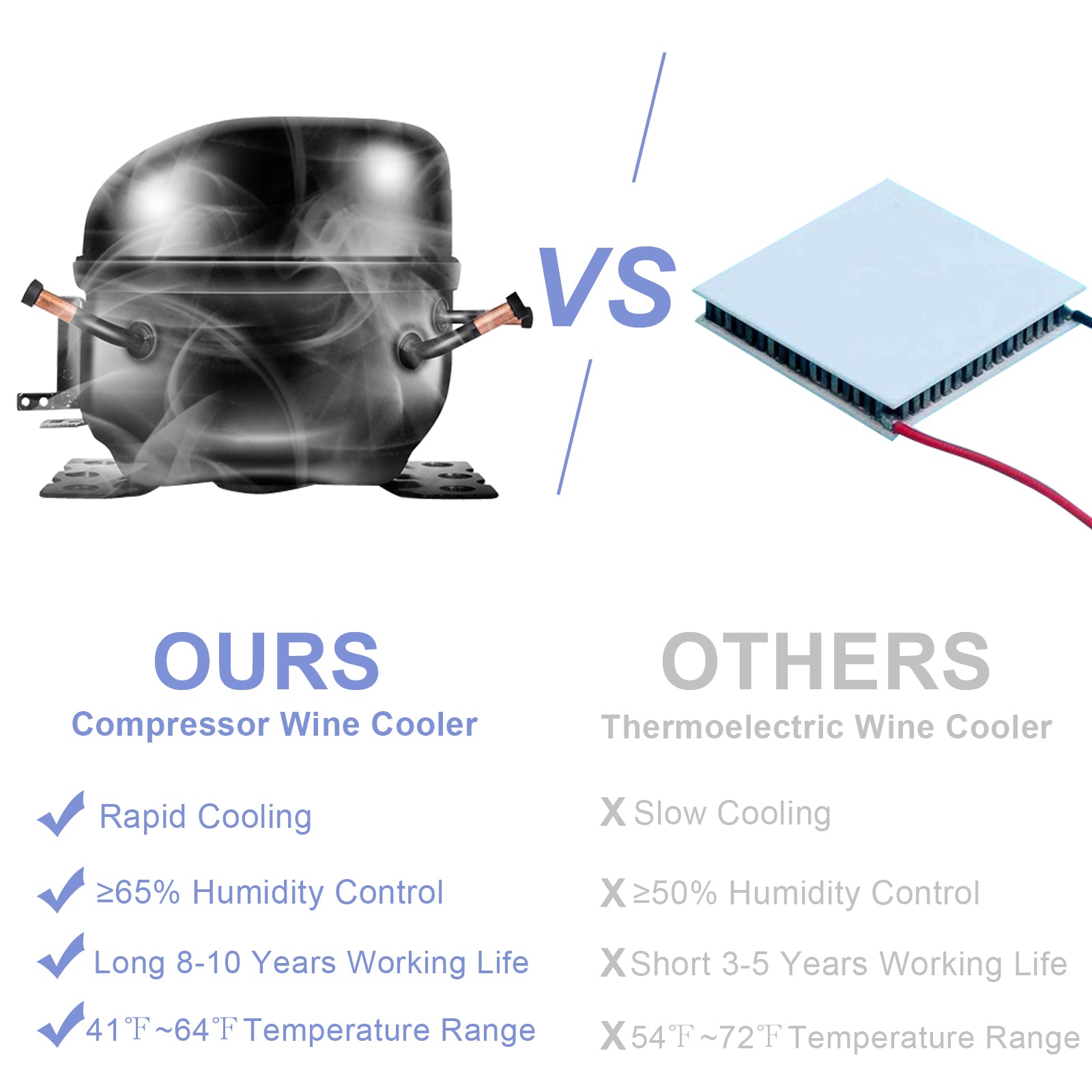 VS

OURS
Compressor Wine Cooler

✓ Rapid Cooling
✓ ≥65% Humidity Control
✓ Long 8-10 Years Working Life
✓ 41℉~64℉ Temperature Range

OTHERS
Thermoelectric Wine Cooler

X Slow Cooling
X ≥50% Humidity Control
X Short 3-5 Years Working Life
X 54℉~72℉ Temperature Range